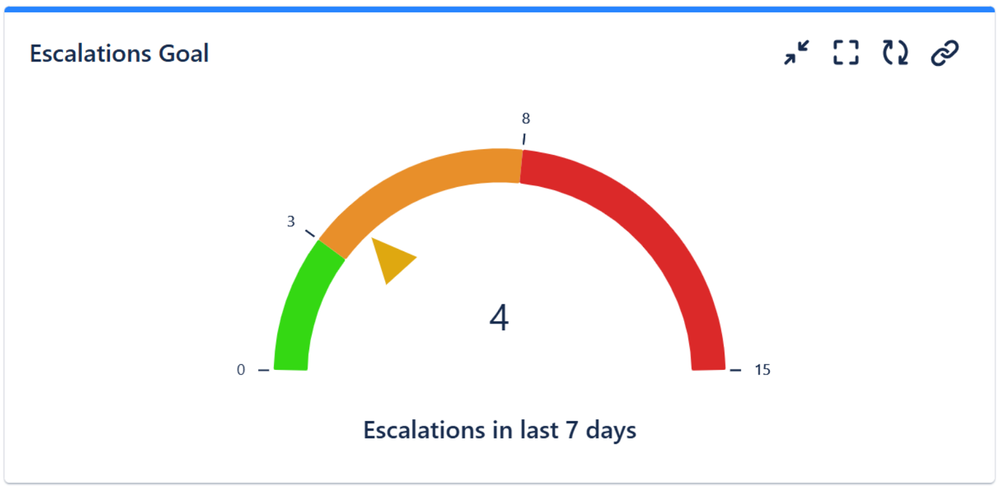 Escalations Goal

8

3

4

0

15

Escalations in last 7 days